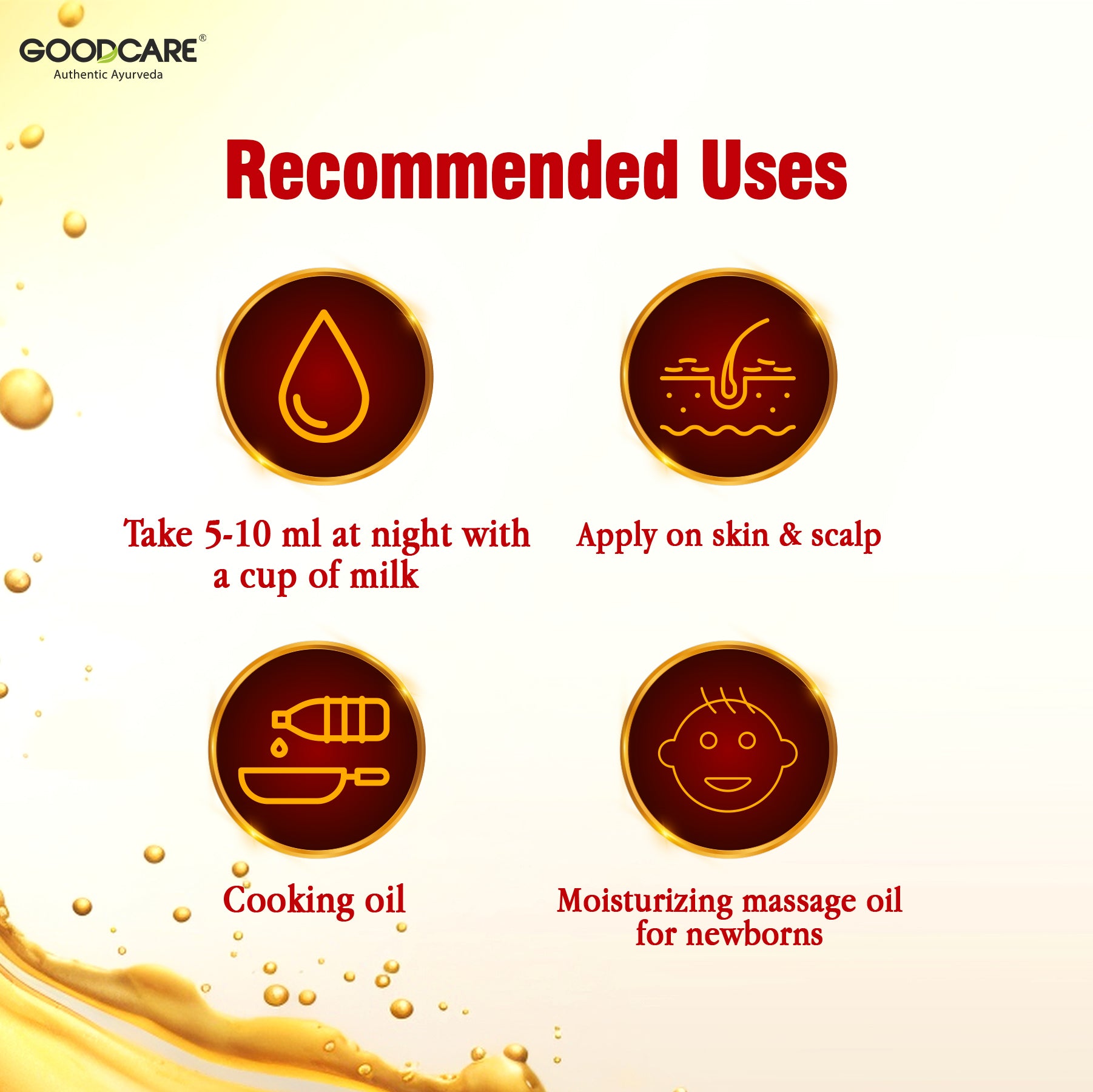 GOODCARE®
Authentic Ayurveda

Recommended Uses

Take 5-10 ml at night with a cup of milk

Apply on skin & scalp

Cooking oil

Moisturizing massage oil for newborns